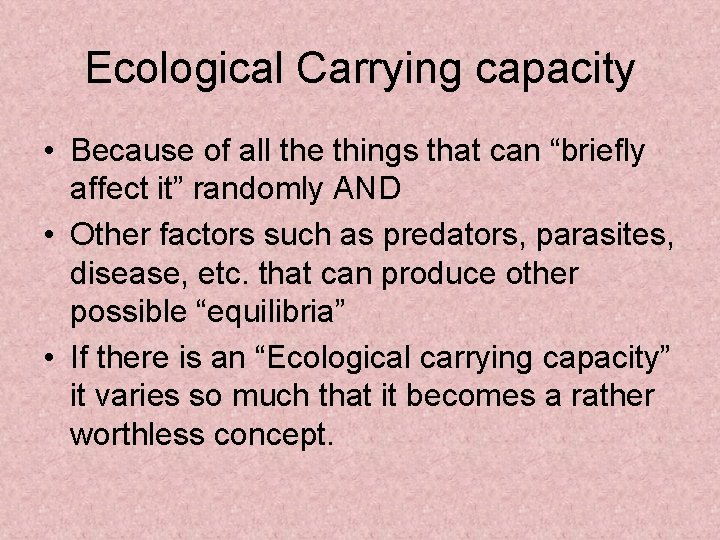 Ecological Carrying capacity

• Because of all the things that can “briefly affect it” randomly AND
• Other factors such as predators, parasites, disease, etc. that can produce other possible “equilibria”
• If there is an “Ecological carrying capacity” it varies so much that it becomes a rather worthless concept.